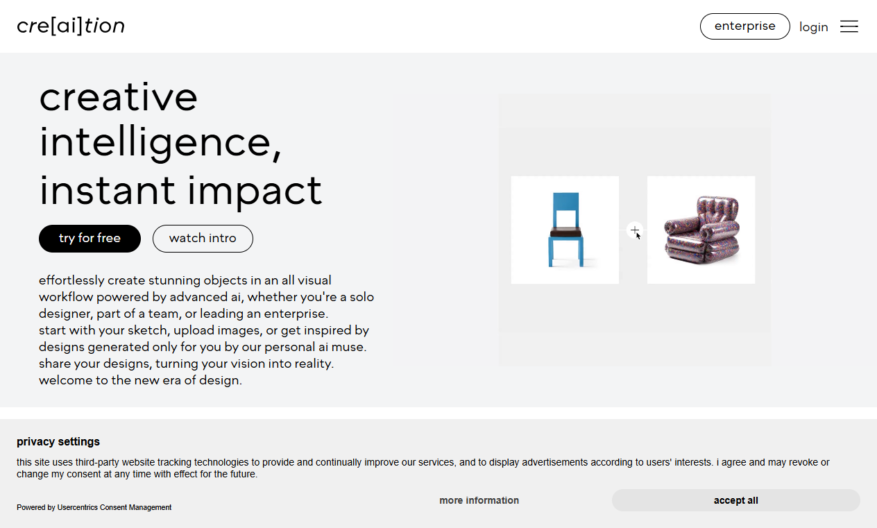 cre[ai]tion

enterprise login

creative intelligence, instant impact

try for free

watch intro

effortlessly create stunning objects in an all visual workflow powered by advanced ai, whether you're a solo designer, part of a team, or leading an enterprise.
start with your sketch, upload images, or get inspired by designs generated only for you by our personal ai muse.
share your designs, turning your vision into reality.
welcome to the new era of design.

+

privacy settings

this site uses third-party website tracking technologies to provide and continually improve our services, and to display advertisements according to users' interests. i agree and may revoke or change my consent at any time with effect for the future.

Powered by Usercentrics Consent Management

more information

accept all